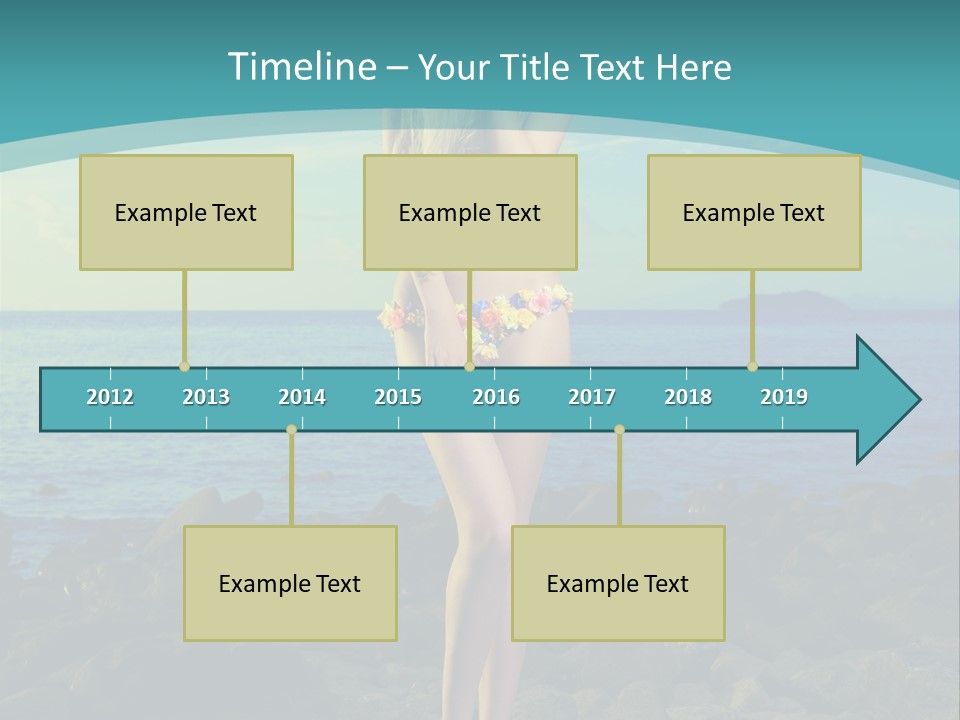 Timeline – Your Title Text Here

Example Text

Example Text

Example Text

2012 2013 2014 2015 2016 2017 2018 2019

Example Text

Example Text